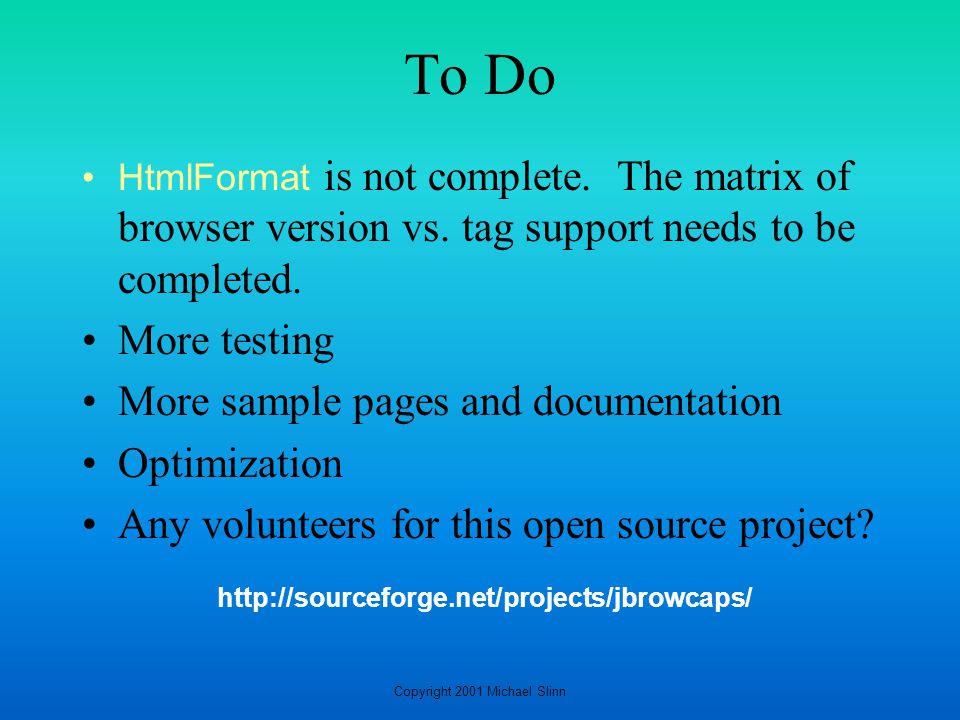 To Do

• HtmlFormat is not complete. The matrix of browser version vs. tag support needs to be completed.

• More testing

• More sample pages and documentation

• Optimization

• Any volunteers for this open source project?

http://sourceforge.net/projects/jbrowcaps/

Copyright 2001 Michael Slinn